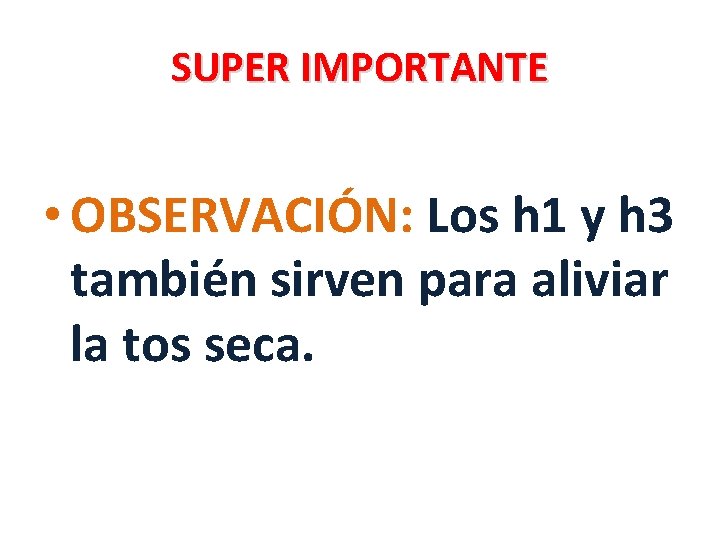 SUPER IMPORTANTE

• OBSERVACIÓN: Los h1 y h3 también sirven para aliviar la tos seca.